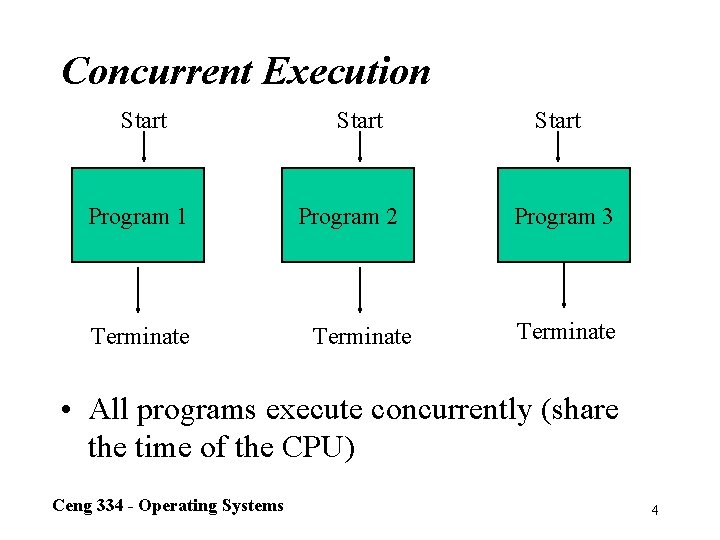 Concurrent Execution

Start

Program 1

Terminate

Start

Program 2

Terminate

Start

Program 3

Terminate

• All programs execute concurrently (share the time of the CPU)

Ceng 334 - Operating Systems

4